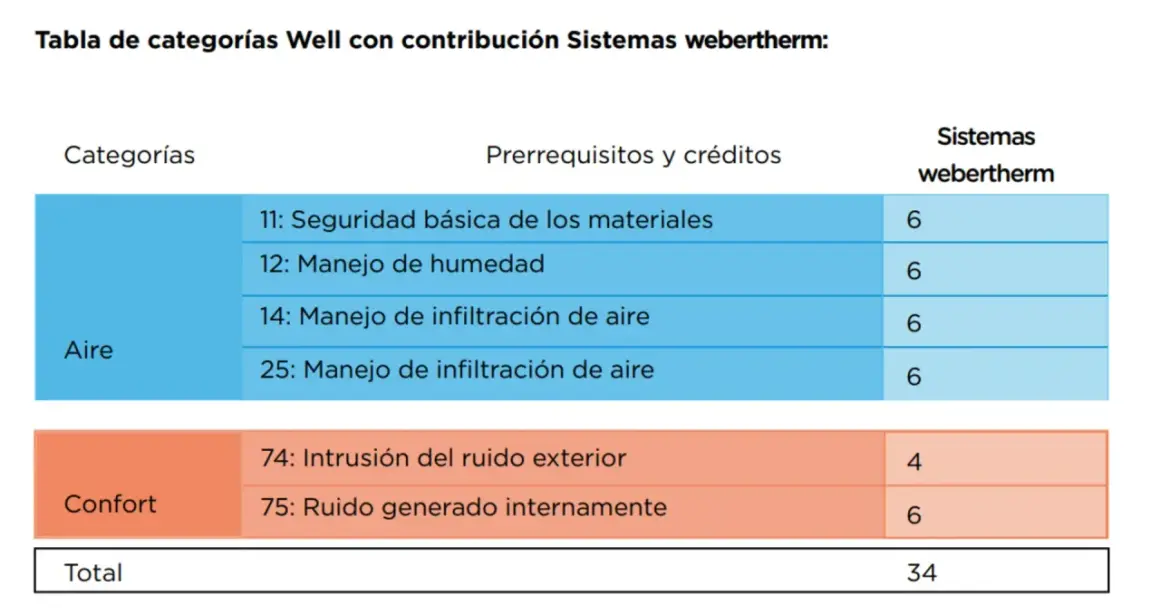 Tabla de categorías Well con contribución Sistemas webertherm:

| Categorías | Prerrequisitos y créditos | Sistemas webertherm |
|---|---|---|
| Aire | 11: Seguridad básica de los materiales | 6 |
| | 12: Manejo de humedad | 6 |
| | 14: Manejo de infiltración de aire | 6 |
| | 25: Manejo de infiltración de aire | 6 |
| Confort | 74: Intrusión del ruido exterior | 4 |
| | 75: Ruido generado internamente | 6 |
| Total | | 34 |